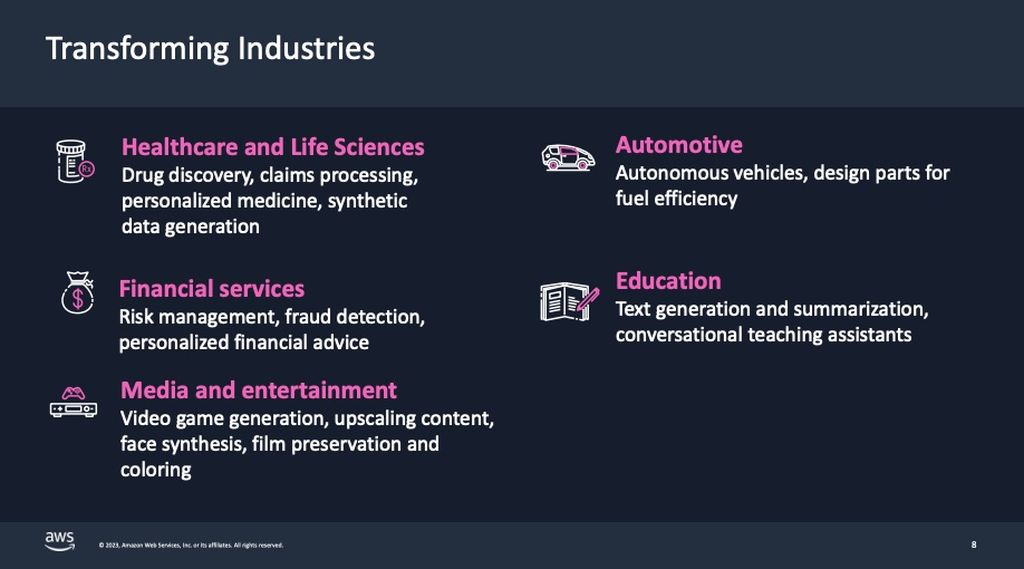 Transforming Industries

Healthcare and Life Sciences
Drug discovery, claims processing, personalized medicine, synthetic data generation

Financial services
Risk management, fraud detection, personalized financial advice

Media and entertainment
Video game generation, upscaling content, face synthesis, film preservation and coloring

Automotive
Autonomous vehicles, design parts for fuel efficiency

Education
Text generation and summarization, conversational teaching assistants

aws
© 2023, Amazon Web Services, Inc. or its affiliates. All rights reserved.
8